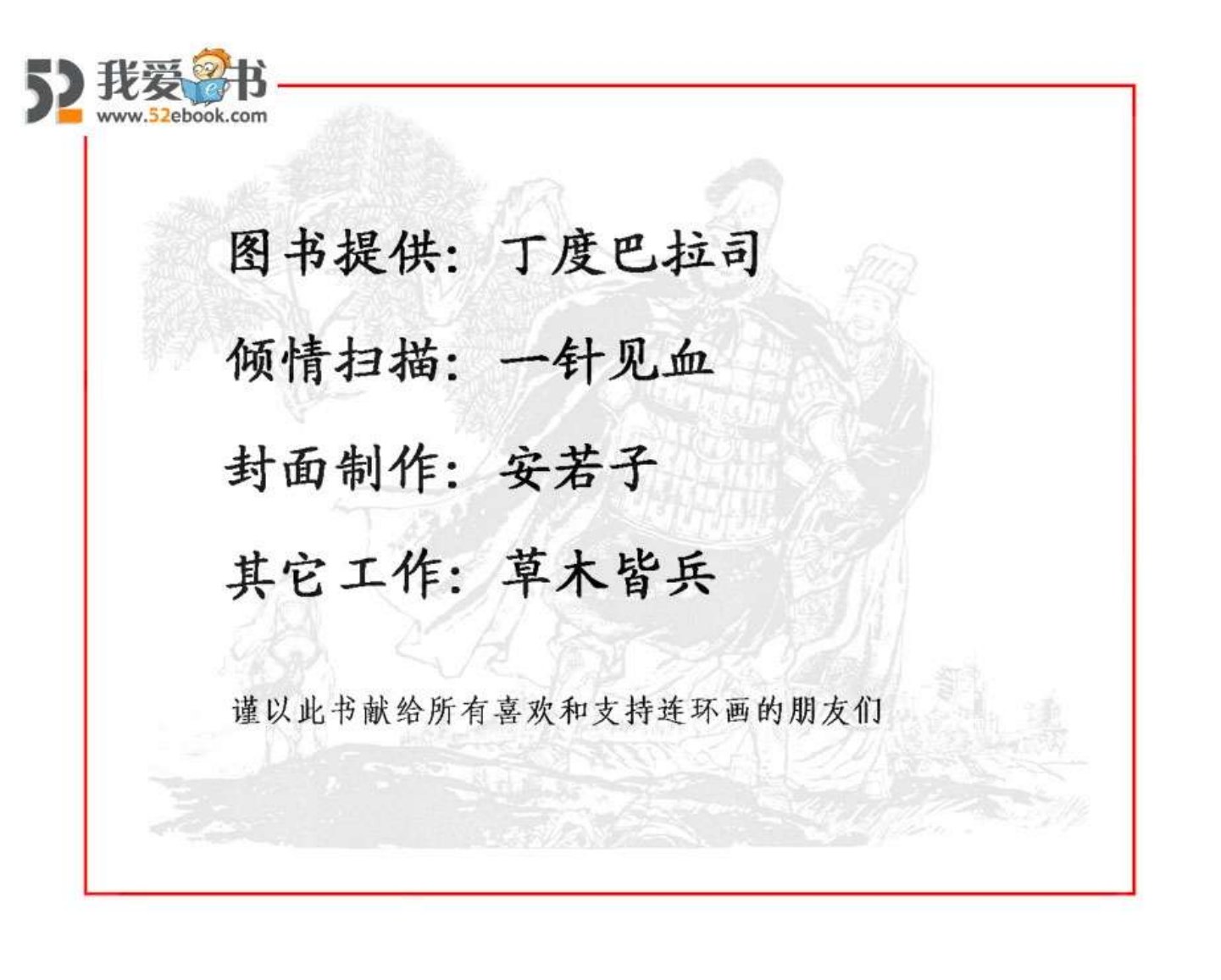 52 我爱e书
www.52ebook.com

图书提供：丁度巴拉司

倾情扫描：一针见血

封面制作：安若子

其它工作：草木皆兵

谨以此书献给所有喜欢和支持连环画的朋友们